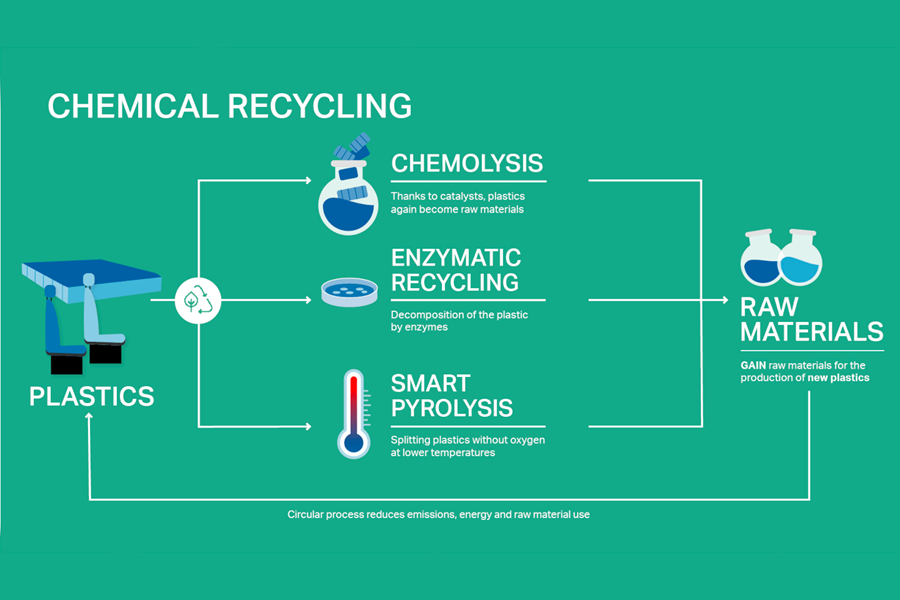 CHEMICAL RECYCLING

PLASTICS

CHEMOLYSIS

Thanks to catalysts, plastics again become raw materials

ENZYMATIC RECYCLING

Decomposition of the plastic by enzymes

SMART PYROLYSIS

Splitting plastics without oxygen at lower temperatures

RAW MATERIALS

GAIN raw materials for the production of new plastics

Circular process reduces emissions, energy and raw material use